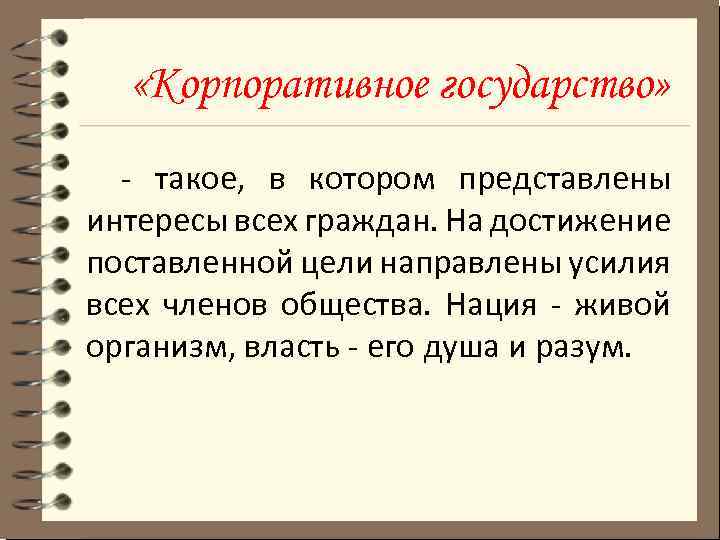 «Корпоративное государство»

- такое, в котором представлены интересы всех граждан. На достижение поставленной цели направлены усилия всех членов общества. Нация - живой организм, власть - его душа и разум.